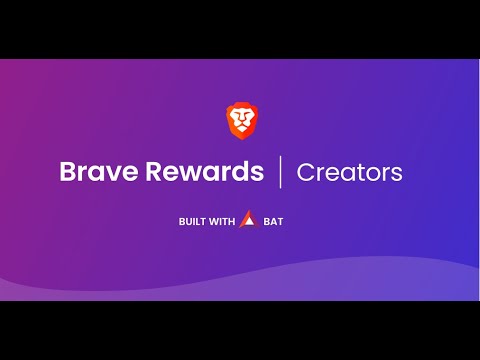 Brave Rewards | Creators

BUILT WITH BAT